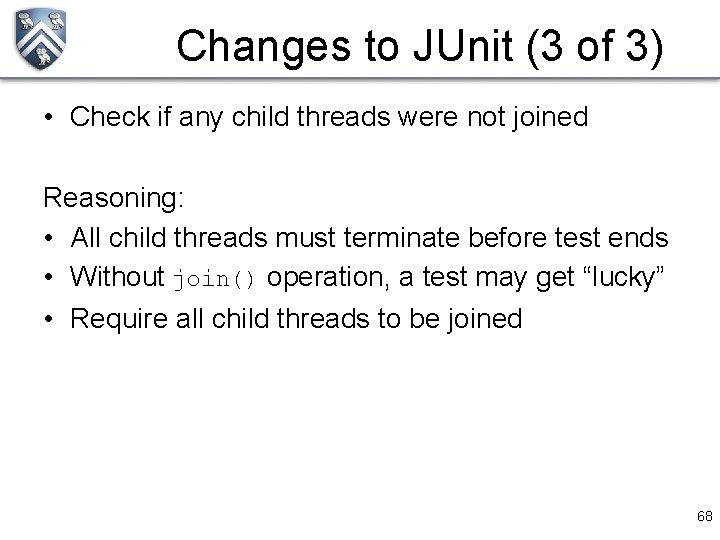 Changes to JUnit (3 of 3)

• Check if any child threads were not joined

Reasoning:
• All child threads must terminate before test ends
• Without join() operation, a test may get “lucky”
• Require all child threads to be joined

68